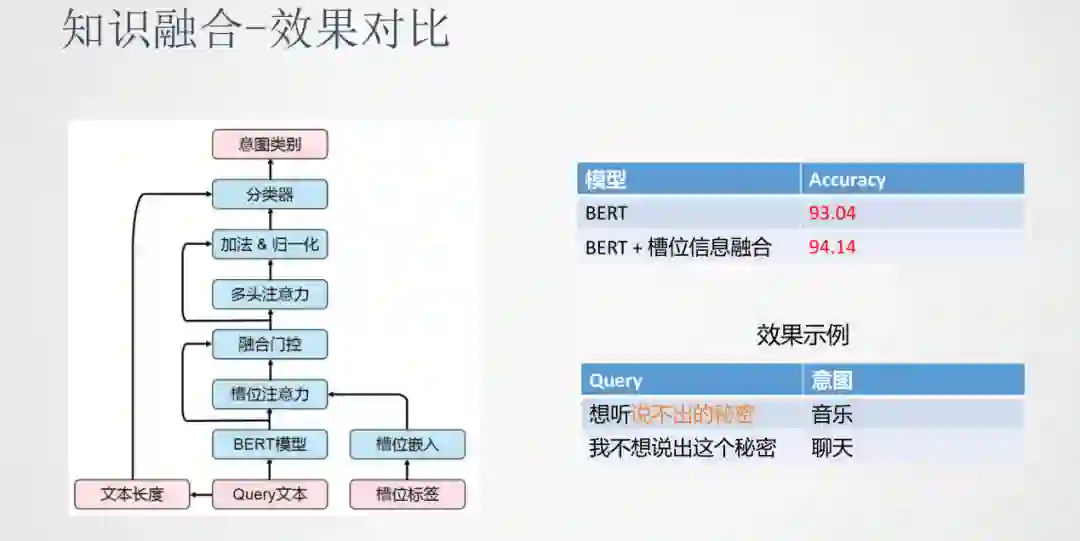 知识融合-效果对比

意图类别
分类器
加法 & 归一化
多头注意力
融合门控
槽位注意力
BERT模型
槽位嵌入
文本长度
Query文本
槽位标签

| 模型 | Accuracy |
|---|---|
| BERT | 93.04 |
| BERT + 槽位信息融合 | 94.14 |

效果示例

| Query | 意图 |
|---|---|
| 想听说不出的秘密 | 音乐 |
| 我不想说出这个秘密 | 聊天 |